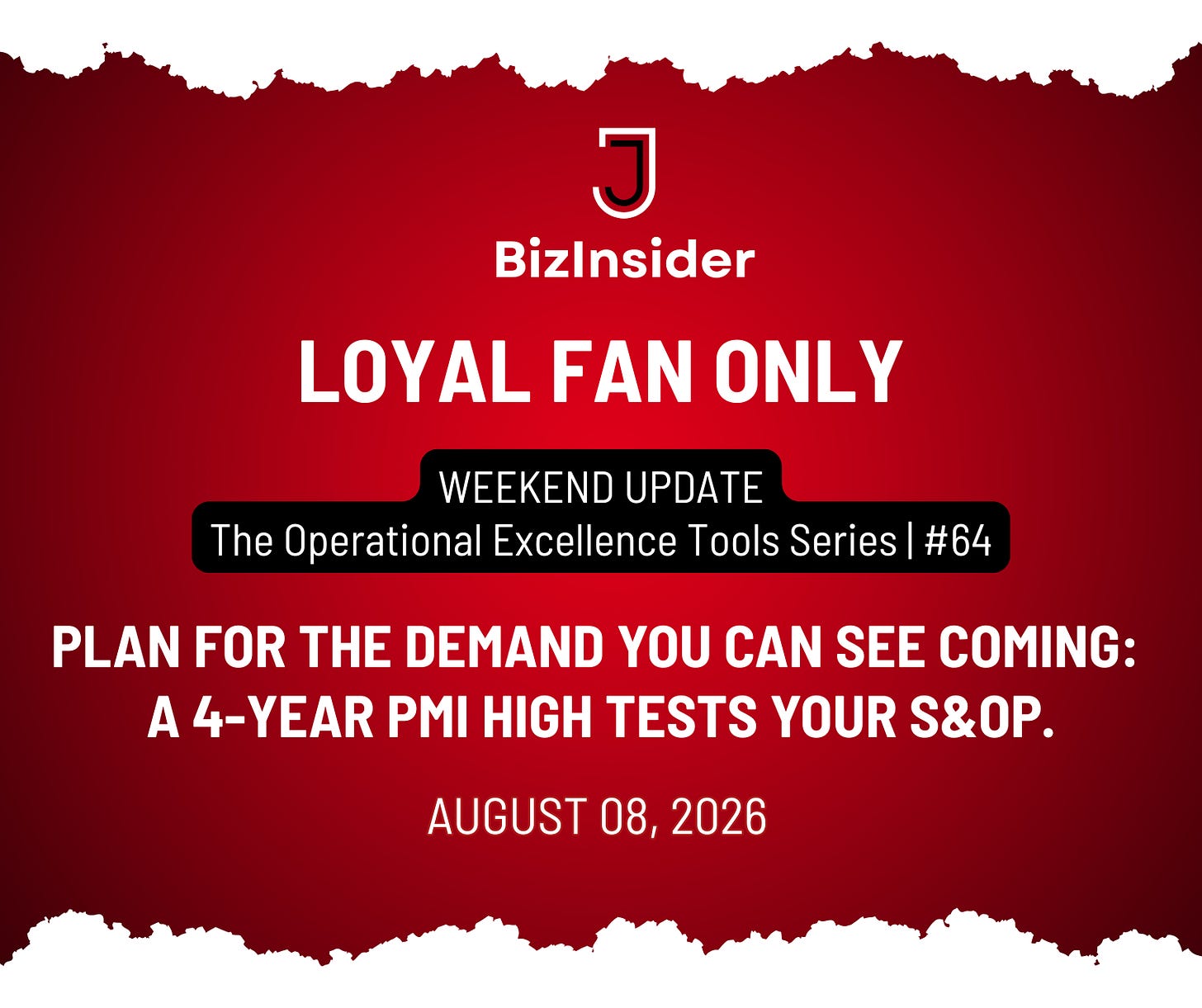 J

BizInsider

LOYAL FAN ONLY

WEEKEND UPDATE
The Operational Excellence Tools Series | #64

PLAN FOR THE DEMAND YOU CAN SEE COMING: A 4-YEAR PMI HIGH TESTS YOUR S&OP.

AUGUST 08, 2026